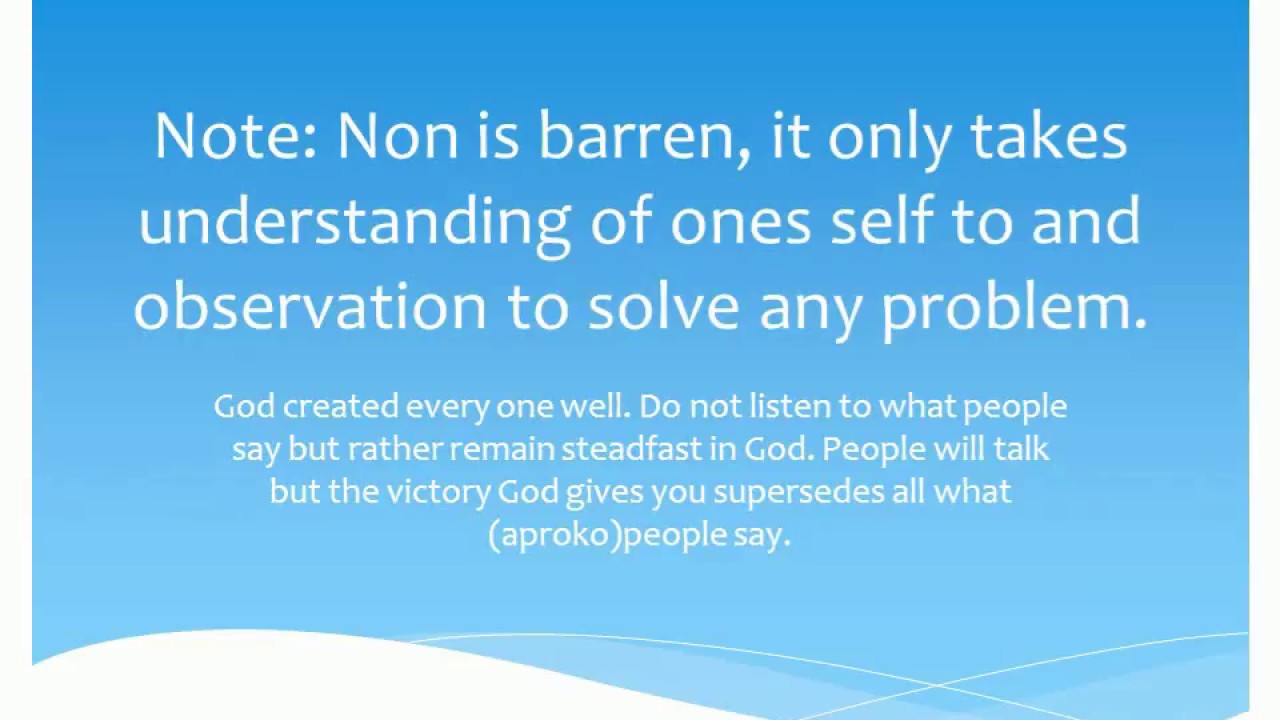 Note: Non is barren, it only takes understanding of ones self to and observation to solve any problem.

God created every one well. Do not listen to what people say but rather remain steadfast in God. People will talk but the victory God gives you supersedes all what (aproko)people say.